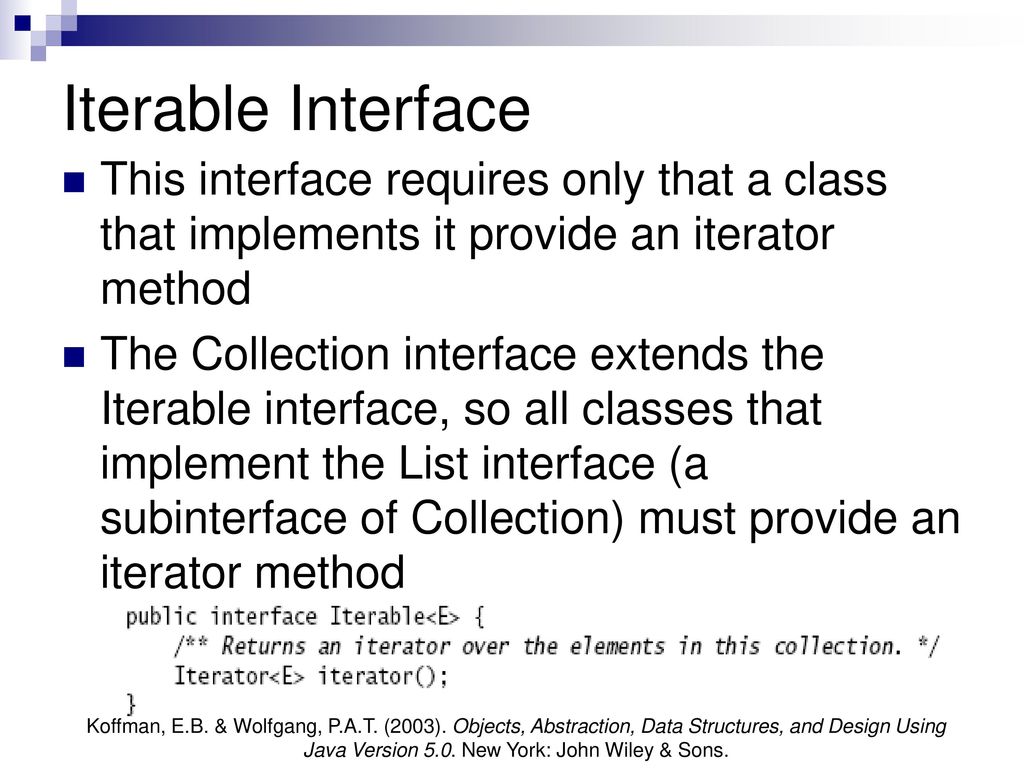 Iterable Interface

This interface requires only that a class that implements it provide an iterator method

The Collection interface extends the Iterable interface, so all classes that implement the List interface (a subinterface of Collection) must provide an iterator method

public interface Iterable<E> {
    /** Returns an iterator over the elements in this collection. */
    Iterator<E> iterator();
}

Koffman, E.B. & Wolfgang, P.A.T. (2003). Objects, Abstraction, Data Structures, and Design Using Java Version 5.0. New York: John Wiley & Sons.